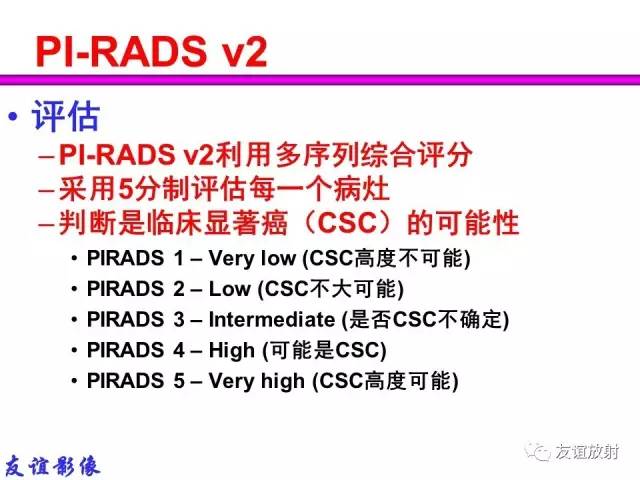 PI-RADS v2

• 评估

– PI-RADS v2利用多序列综合评分

– 采用5分制评估每一个病灶

– 判断是临床显著癌（CSC）的可能性

• PIRADS 1 – Very low (CSC高度不可能)
• PIRADS 2 – Low (CSC不大可能)
• PIRADS 3 – Intermediate (是否CSC不确定)
• PIRADS 4 – High (可能是CSC)
• PIRADS 5 – Very high (CSC高度可能)

友谊影像

友谊放射